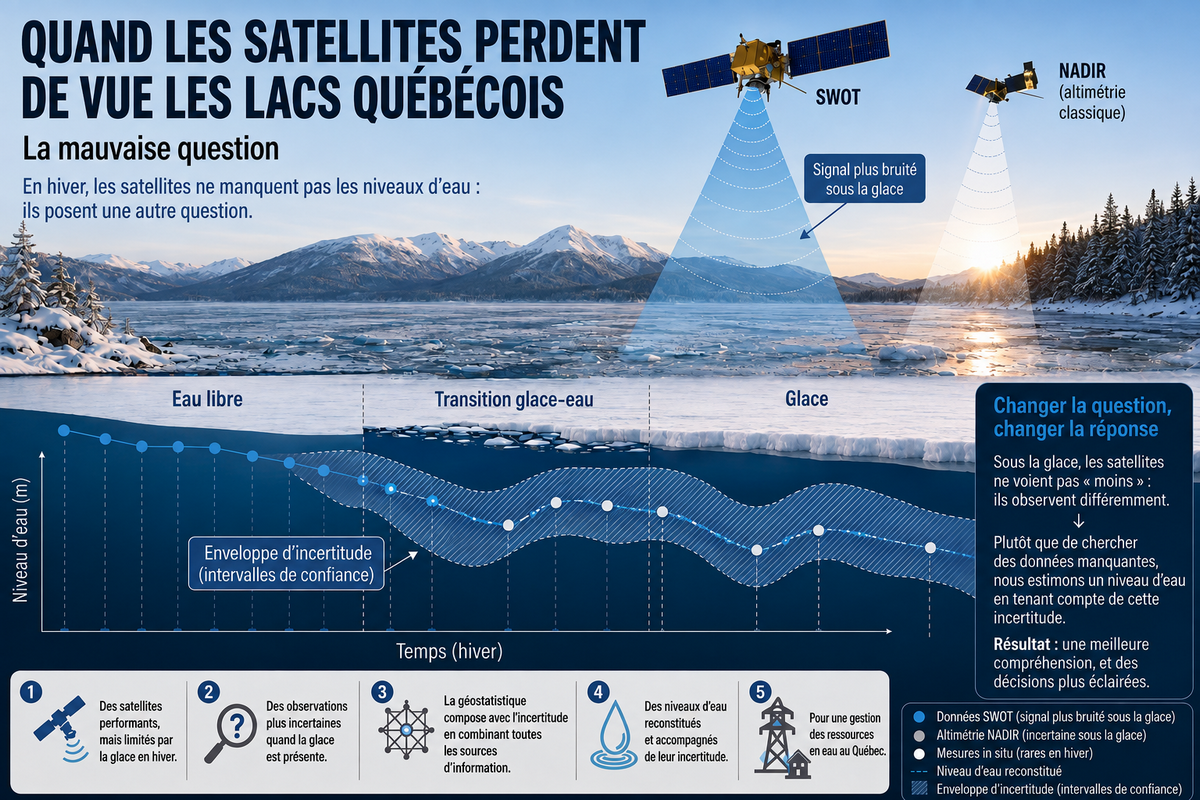 QUAND LES SATELLITES PERDENT DE VUE LES LACS QUÉBÉCOIS

La mauvaise question

En hiver, les satellites ne manquent pas les niveaux d'eau : ils posent une autre question.

SWOT

NADIR (altimétrie classique)

Signal plus bruité sous la glace

Eau libre

Transition glace-eau

Glace

Niveau d'eau (m)

Enveloppe d'incertitude (intervalles de confiance)

Temps (hiver)

Changer la question, changer la réponse

Sous la glace, les satellites ne voient pas « moins » : ils observent différemment.

↓

Plutôt que de chercher des données manquantes, nous estimons un niveau d'eau en tenant compte de cette incertitude.

Résultat : une meilleure compréhension, et des décisions plus éclairées.

1 Des satellites performants, mais limités par la glace en hiver.

2 Des observations plus incertaines quand la glace est présente.

3 La géostatistique compose avec l'incertitude en combinant toutes les sources d'information.

4 Des niveaux d'eau reconstitués et accompagnés de leur incertitude.

5 Pour une gestion des ressources en eau au Québec.

Données SWOT (signal plus bruité sous la glace)
Altimétrie NADIR (incertaine sous la glace)
Mesures in situ (rares en hiver)
Niveau d'eau reconstitué
Enveloppe d'incertitude (intervalles de confiance)